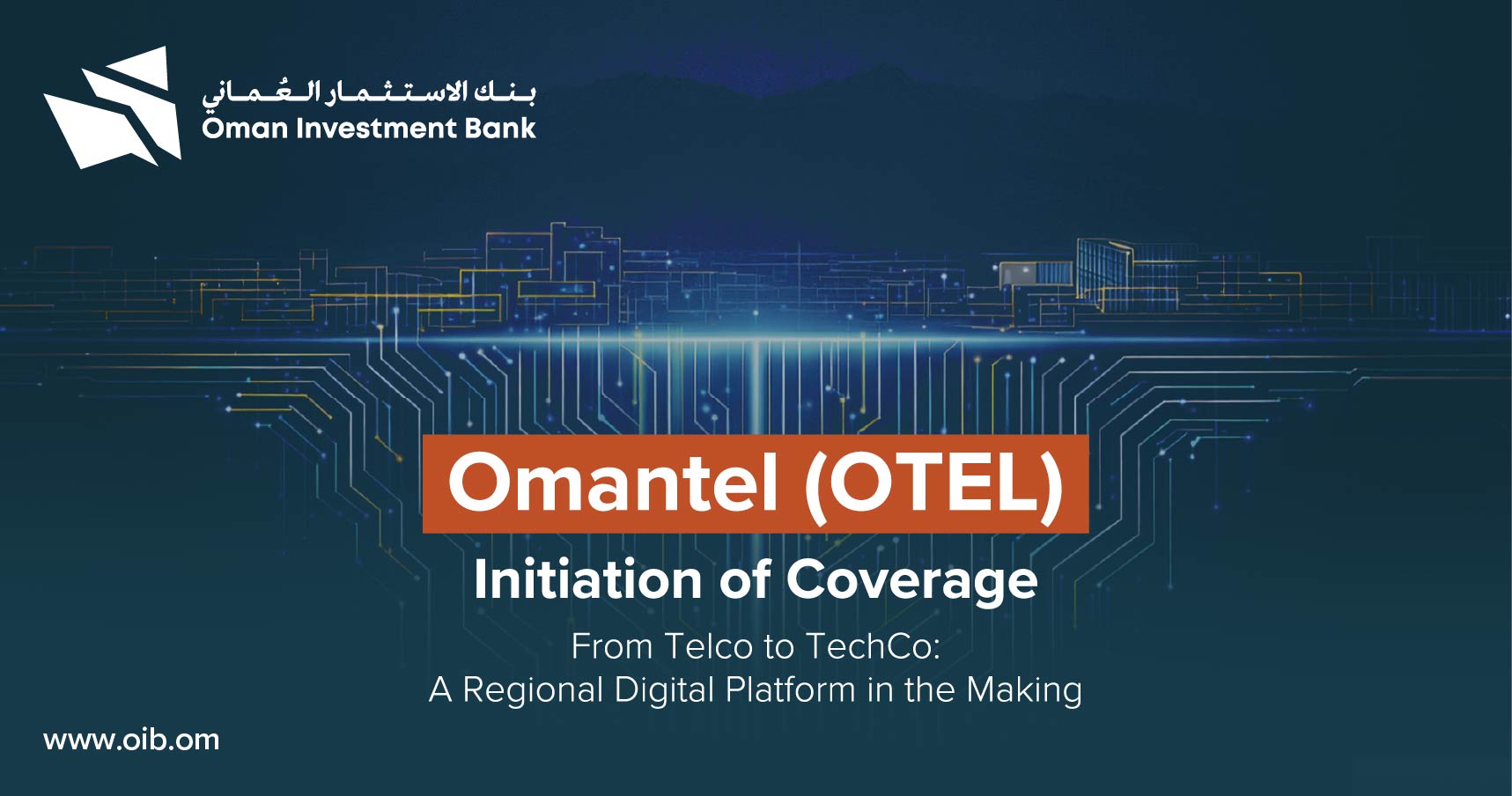 بنك الاستثمار العُماني
Oman Investment Bank

Omantel (OTEL)

Initiation of Coverage

From Telco to TechCo:
A Regional Digital Platform in the Making

www.oib.om